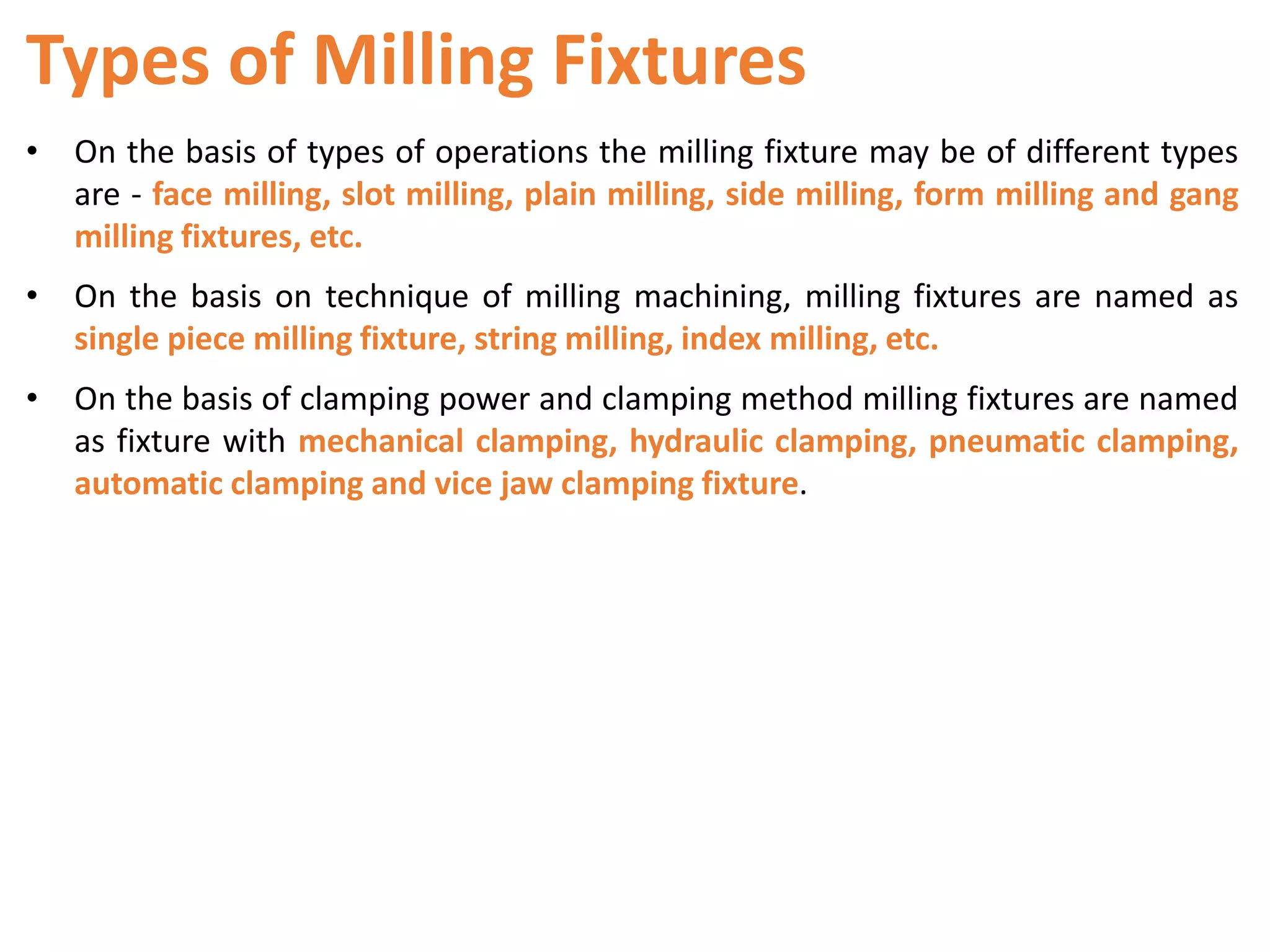 Types of Milling Fixtures

• On the basis of types of operations the milling fixture may be of different types are - face milling, slot milling, plain milling, side milling, form milling and gang milling fixtures, etc.

• On the basis on technique of milling machining, milling fixtures are named as single piece milling fixture, string milling, index milling, etc.

• On the basis of clamping power and clamping method milling fixtures are named as fixture with mechanical clamping, hydraulic clamping, pneumatic clamping, automatic clamping and vice jaw clamping fixture.